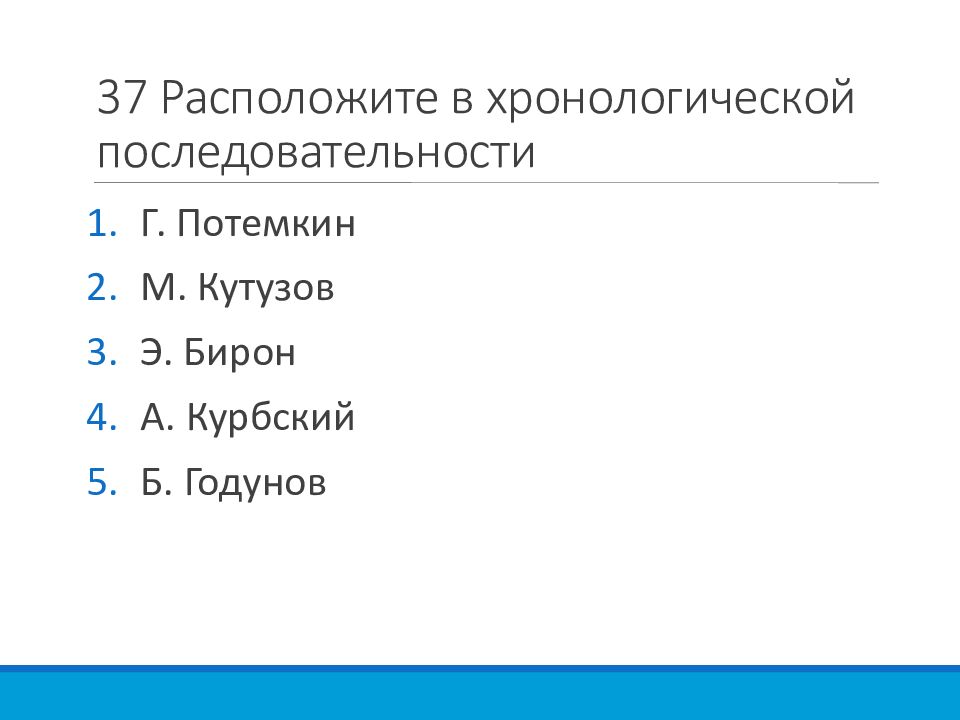 37 Расположите в хронологической последовательности

1. Г. Потемкин
2. М. Кутузов
3. Э. Бирон
4. А. Курбский
5. Б. Годунов